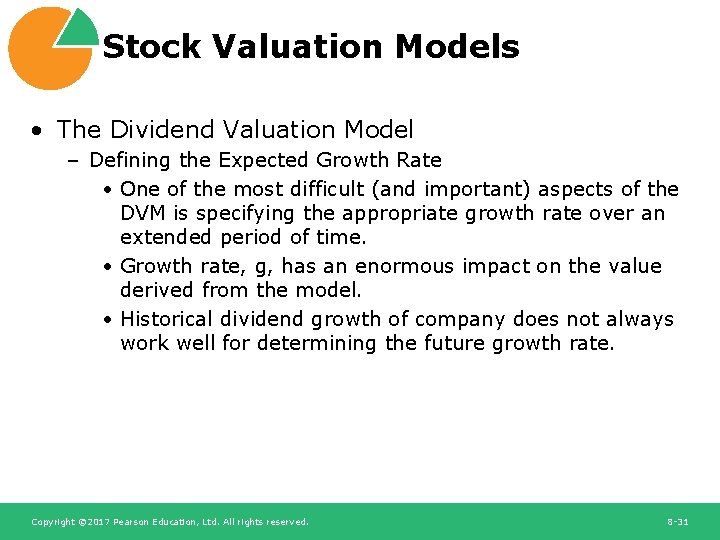 Stock Valuation Models

• The Dividend Valuation Model
– Defining the Expected Growth Rate
• One of the most difficult (and important) aspects of the DVM is specifying the appropriate growth rate over an extended period of time.
• Growth rate, g, has an enormous impact on the value derived from the model.
• Historical dividend growth of company does not always work well for determining the future growth rate.

Copyright ©2017 Pearson Education, Ltd. All rights reserved.

8-31